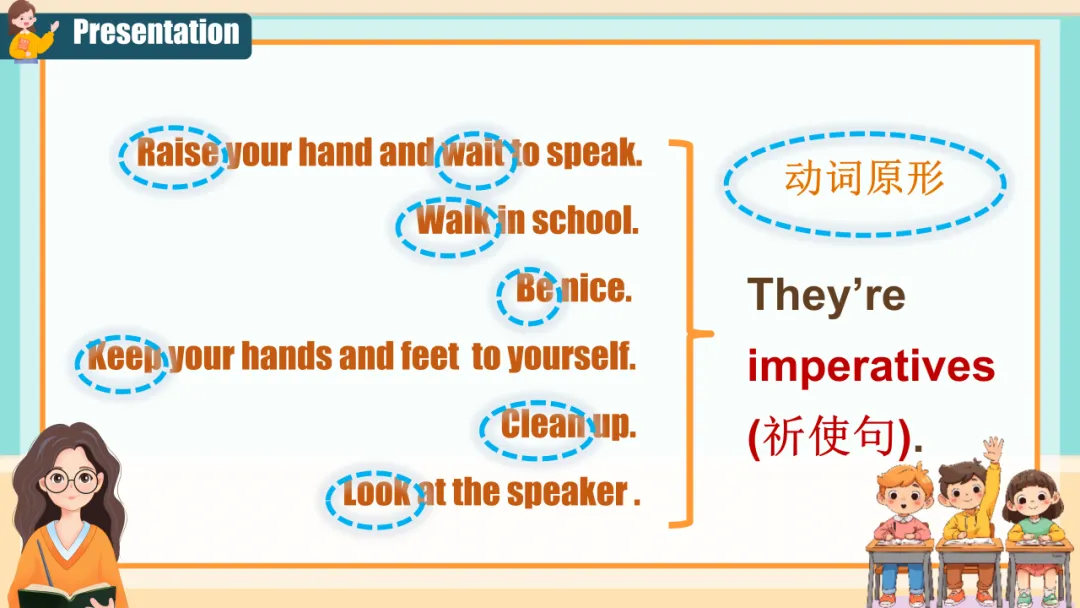 Presentation

Raise your hand and wait to speak.

Walk in school.

Be nice.

Keep your hands and feet to yourself.

Clean up.

Look at the speaker .

动词原形

They're imperatives (祈使句).